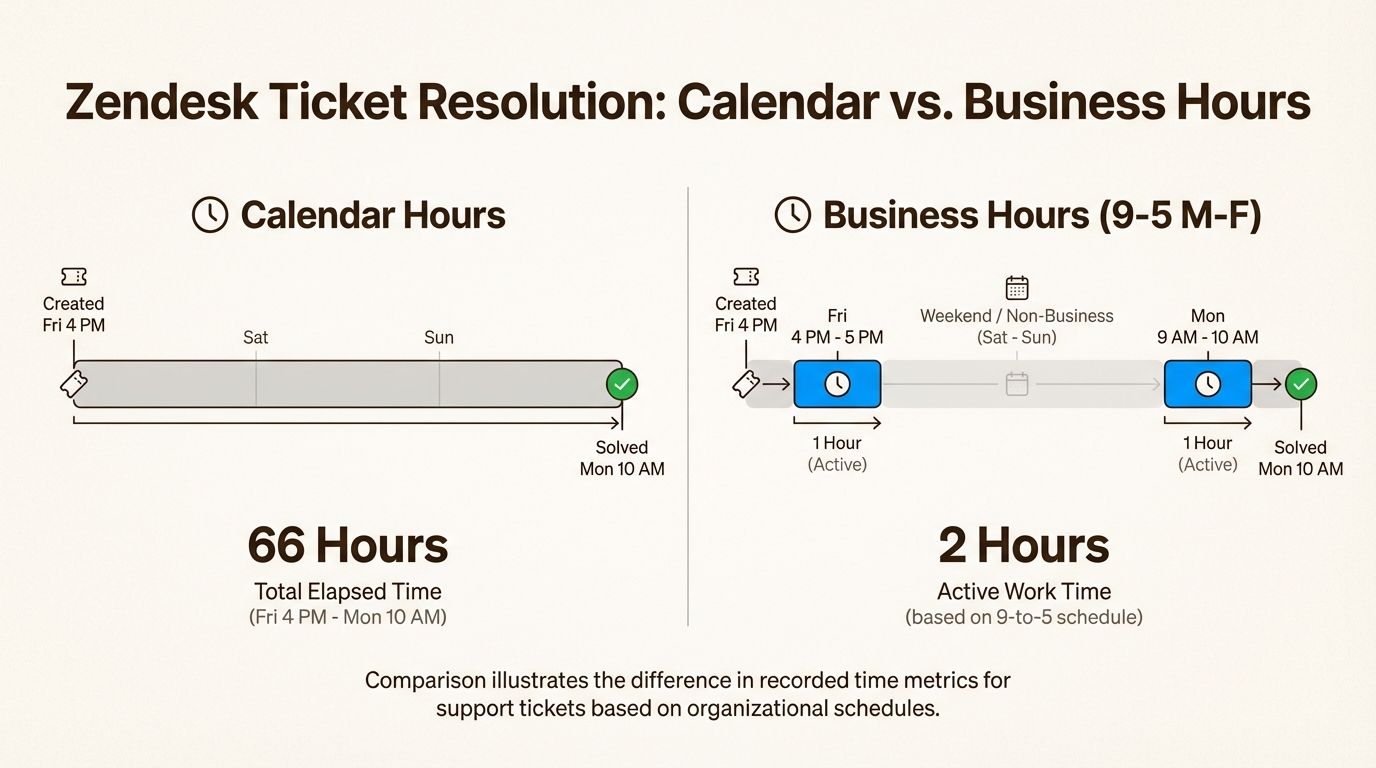 Zendesk Ticket Resolution: Calendar vs. Business Hours

Calendar Hours

Created
Fri 4 PM

Sat

Sun

Solved
Mon 10 AM

66 Hours
Total Elapsed Time
(Fri 4 PM - Mon 10 AM)

Business Hours (9-5 M-F)

Created
Fri 4 PM

Fri
4 PM - 5 PM

Weekend / Non-Business
(Sat - Sun)

Mon
9 AM - 10 AM

1 Hour
(Active)

1 Hour
(Active)

Solved
Mon 10 AM

2 Hours
Active Work Time
(based on 9-to-5 schedule)

Comparison illustrates the difference in recorded time metrics for support tickets based on organizational schedules.